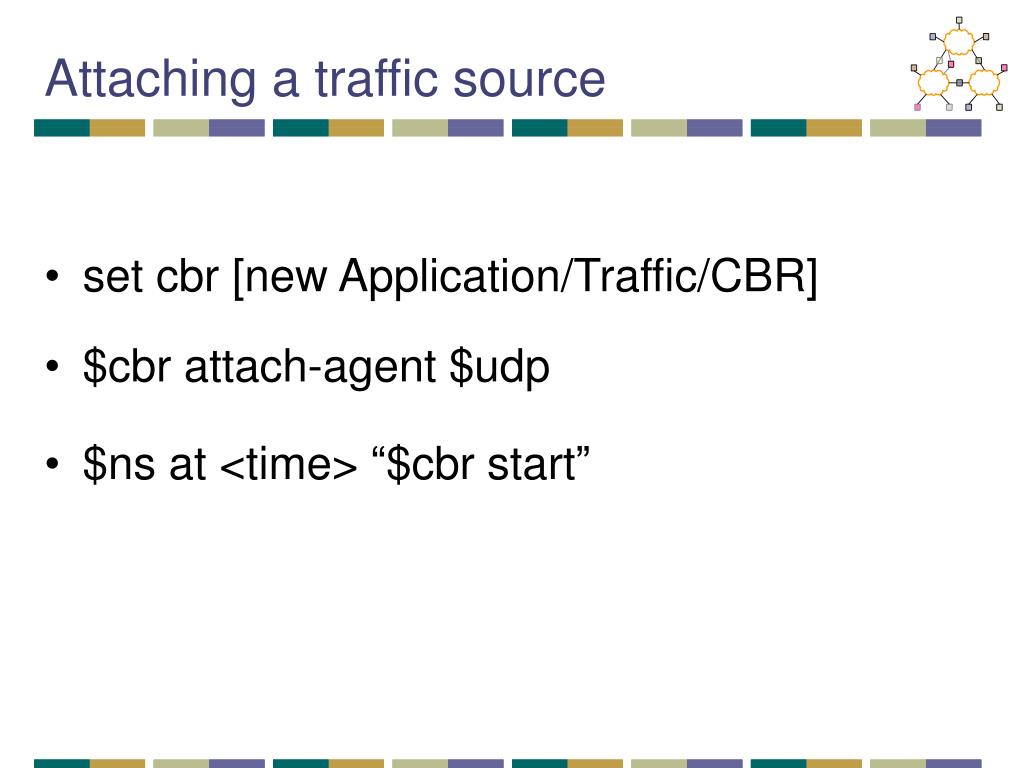 Attaching a traffic source

• set cbr [new Application/Traffic/CBR]

• \$cbr attach-agent \$udp

• \$ns at <time> “\$cbr start”